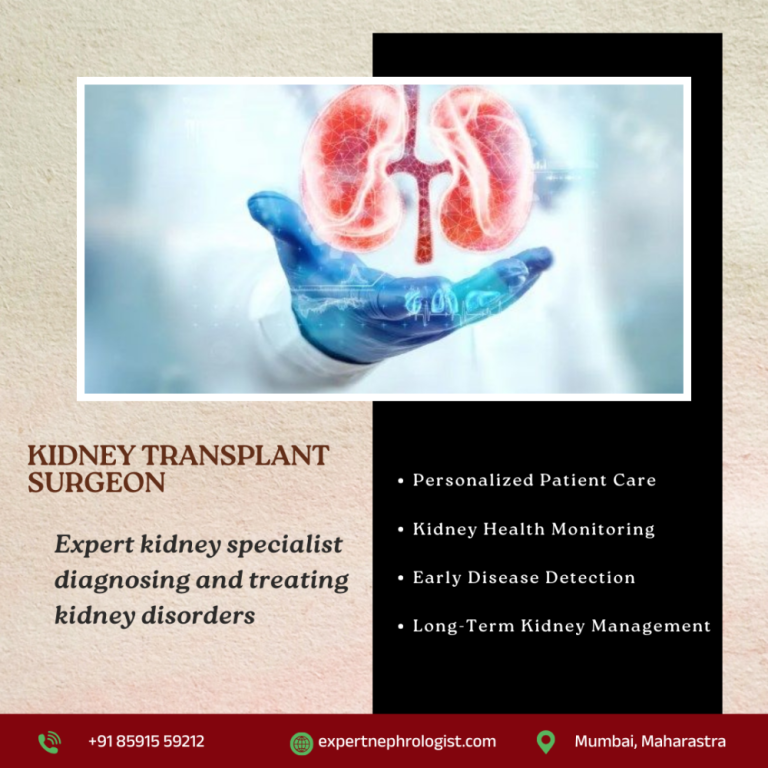 KIDNEY TRANSPLANT SURGEON

Expert kidney specialist diagnosing and treating kidney disorders

• Personalized Patient Care

• Kidney Health Monitoring

• Early Disease Detection

• Long-Term Kidney Management

+91 85915 59212

expertnephrologist.com

Mumbai, Maharastra